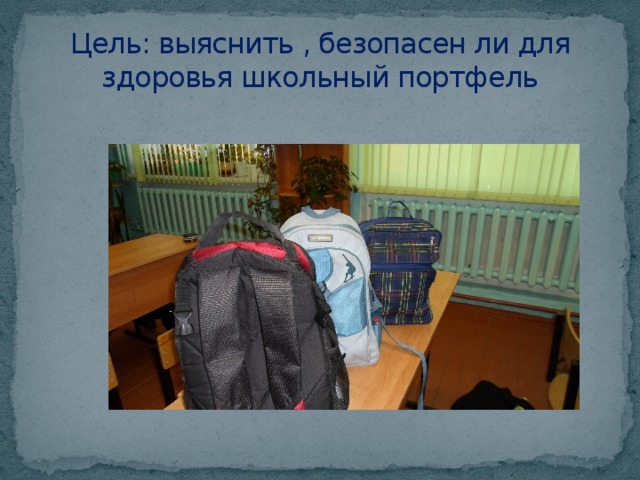 Цель: выяснить , безопасен ли для здоровья школьный портфель